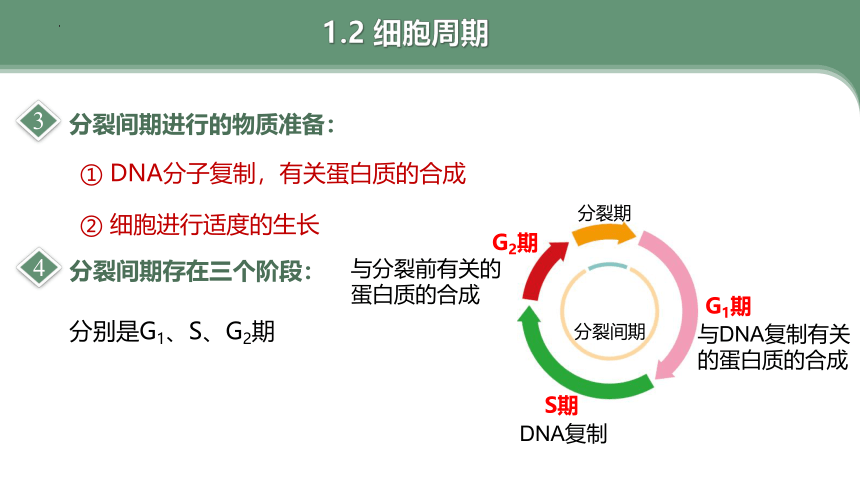 1.2 细胞周期

3 分裂间期进行的物质准备：

① DNA分子复制，有关蛋白质的合成

② 细胞进行适度的生长

4 分裂间期存在三个阶段：

分别是$G_1$、S、$G_2$期

分裂期

$G_2$期

与分裂前有关的蛋白质的合成

分裂间期

$G_1$期

与DNA复制有关的蛋白质的合成

S期

DNA复制